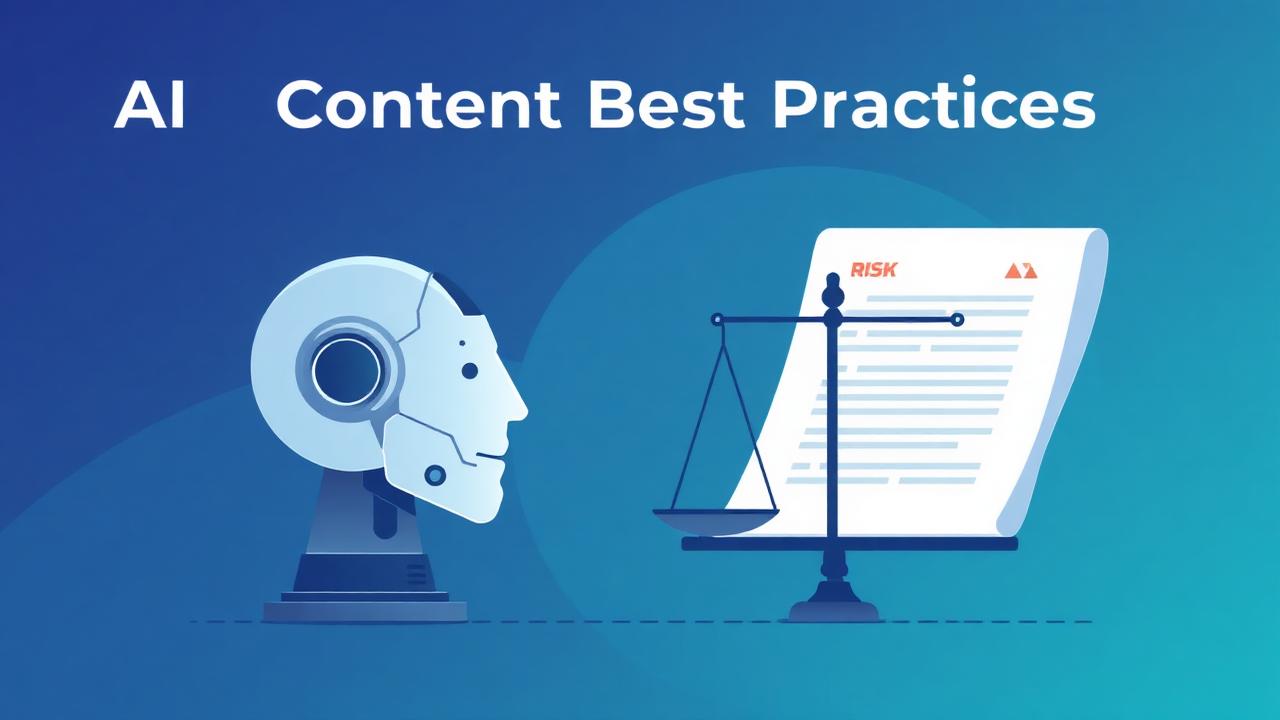 AI Content Best Practices

RISK